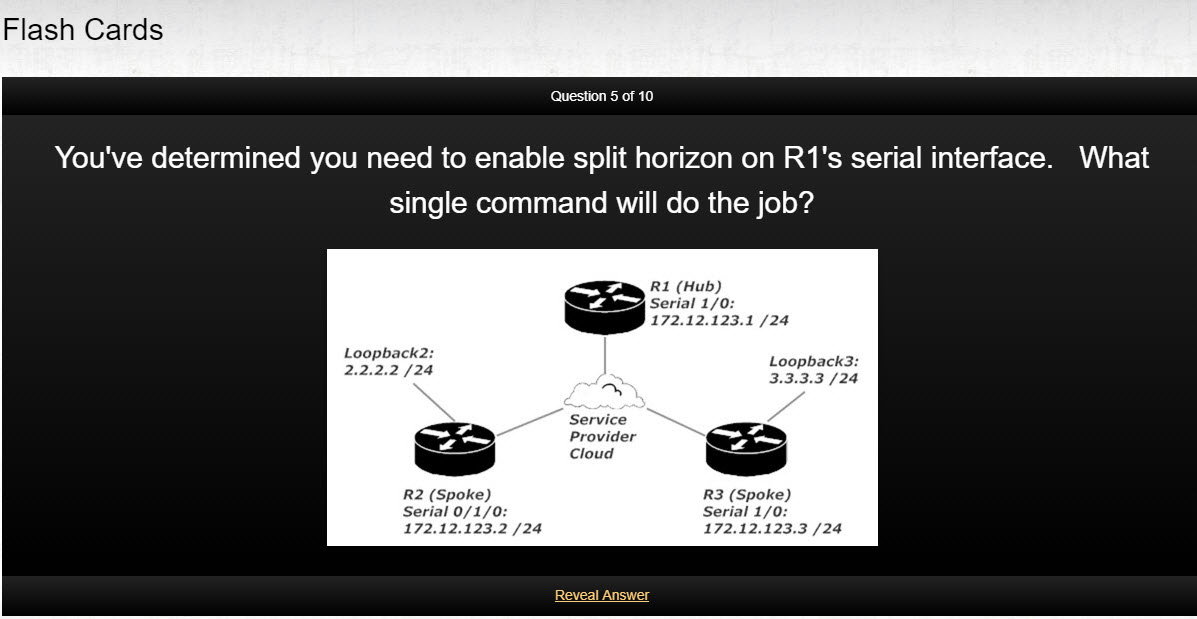 Flash Cards

Question 5 of 10

You've determined you need to enable split horizon on R1's serial interface. What single command will do the job?

R1 (Hub)
Serial 1/0:
172.12.123.1 /24

Loopback2:
2.2.2.2 /24

Loopback3:
3.3.3.3 /24

Service
Provider
Cloud

R2 (Spoke)
Serial 0/1/0:
172.12.123.2 /24

R3 (Spoke)
Serial 1/0:
172.12.123.3 /24

Reveal Answer